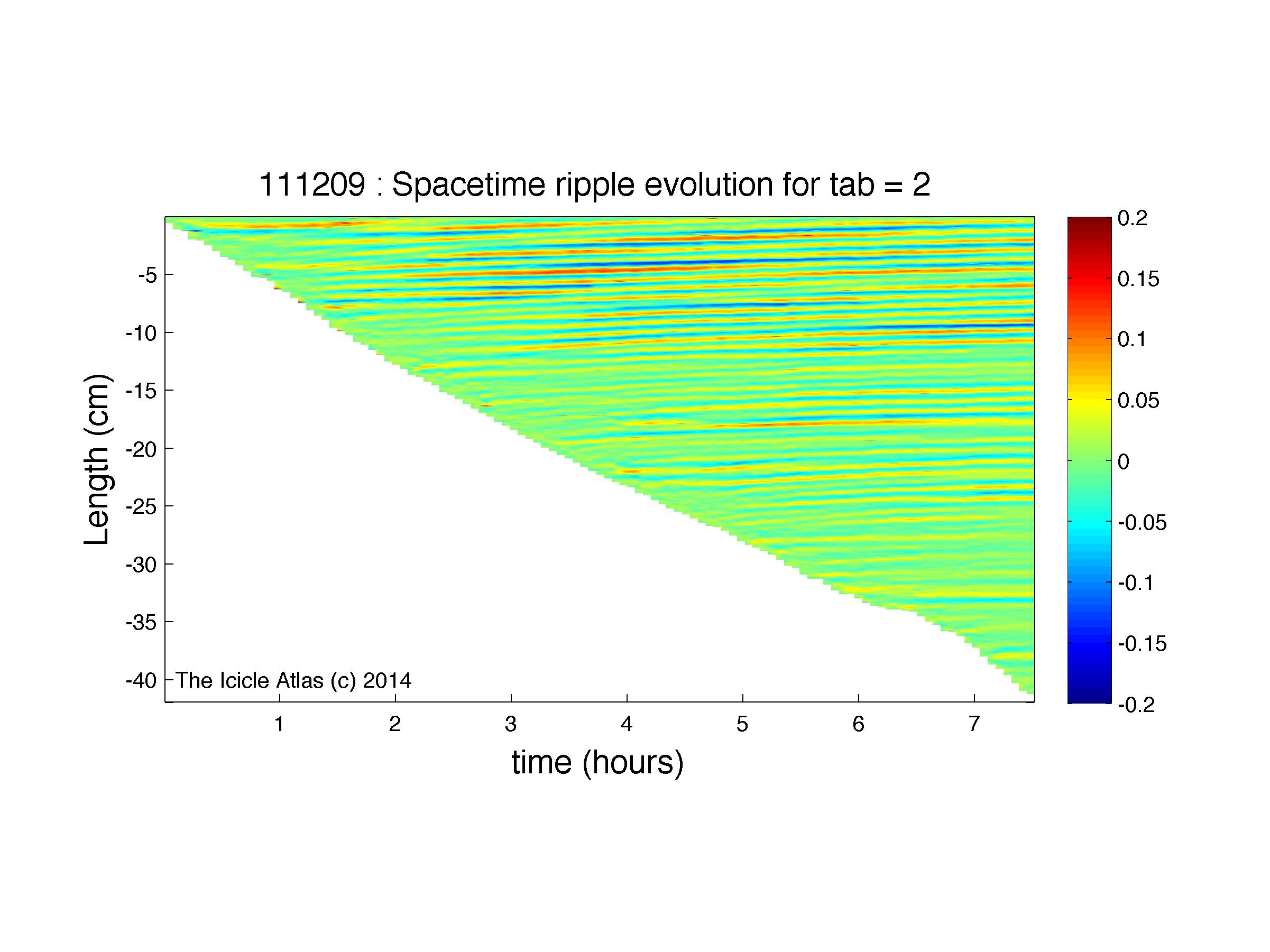 111209 : Spacetime ripple evolution for tab = 2

Length (cm)

-5
-10
-15
-20
-25
-30
-35
-40

The Icicle Atlas (c) 2014

1 2 3 4 5 6 7

time (hours)

0.2
0.15
0.1
0.05
0
-0.05
-0.1
-0.15
-0.2